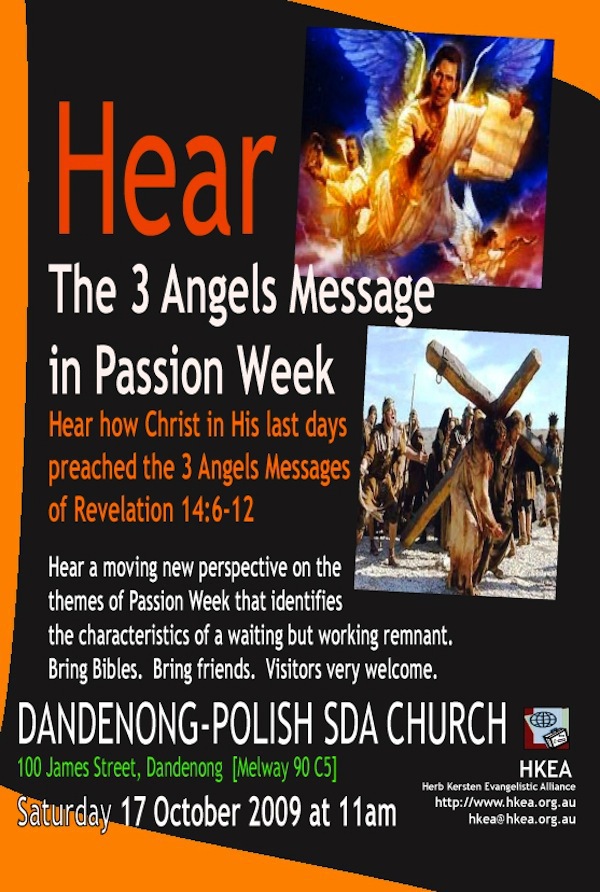 Hear

The 3 Angels Message in Passion Week

Hear how Christ in His last days preached the 3 Angels Messages of Revelation 14:6-12

Hear a moving new perspective on the themes of Passion Week that identifies the characteristics of a waiting but working remnant. Bring Bibles. Bring friends. Visitors very welcome.

DANDENONG-POLISH SDA CHURCH

100 James Street, Dandenong [Melway 90 C5]

Saturday 17 October 2009 at 11am

HKEA
Herb Kersten Evangelistic Alliance
http://www.hkea.org.au
hkea@hkea.org.au